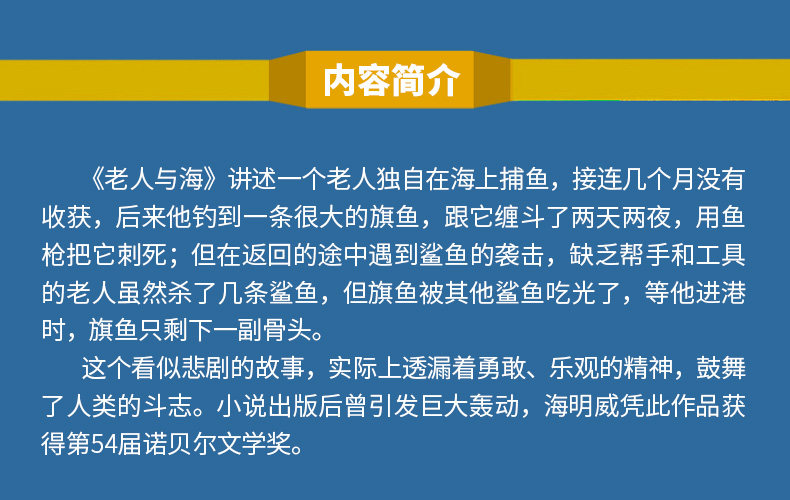 内容简介

《老人与海》讲述一个老人独自在海上捕鱼，接连几个月没有收获，后来他钓到一条很大的旗鱼，跟它缠斗了两天两夜，用鱼枪把它刺死；但在返回的途中遇到鲨鱼的袭击，缺乏帮手和工具的老人虽然杀了几条鲨鱼，但旗鱼被其他鲨鱼吃光了，等他进港时，旗鱼只剩下一副骨头。

这个看似悲剧的故事，实际上透漏着勇敢、乐观的精神，鼓舞了人类的斗志。小说出版后曾引发巨大轰动，海明威凭此作品获得第54届诺贝尔文学奖。